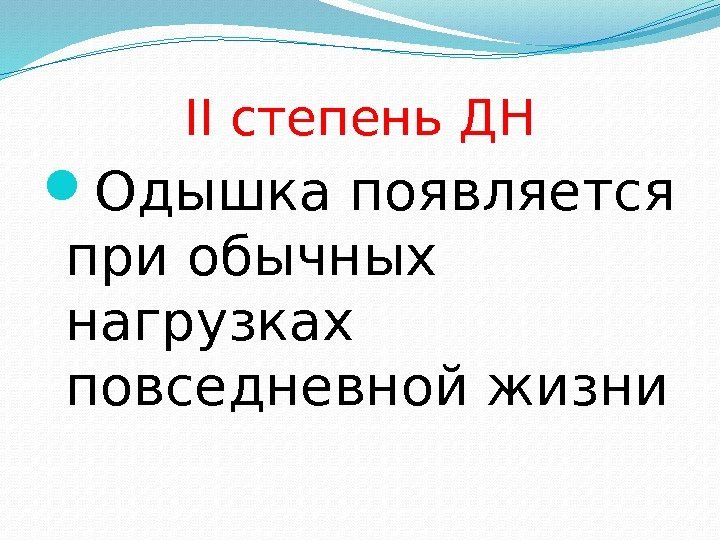 II степень ДН

Одышка появляется при обычных нагрузках повседневной жизни